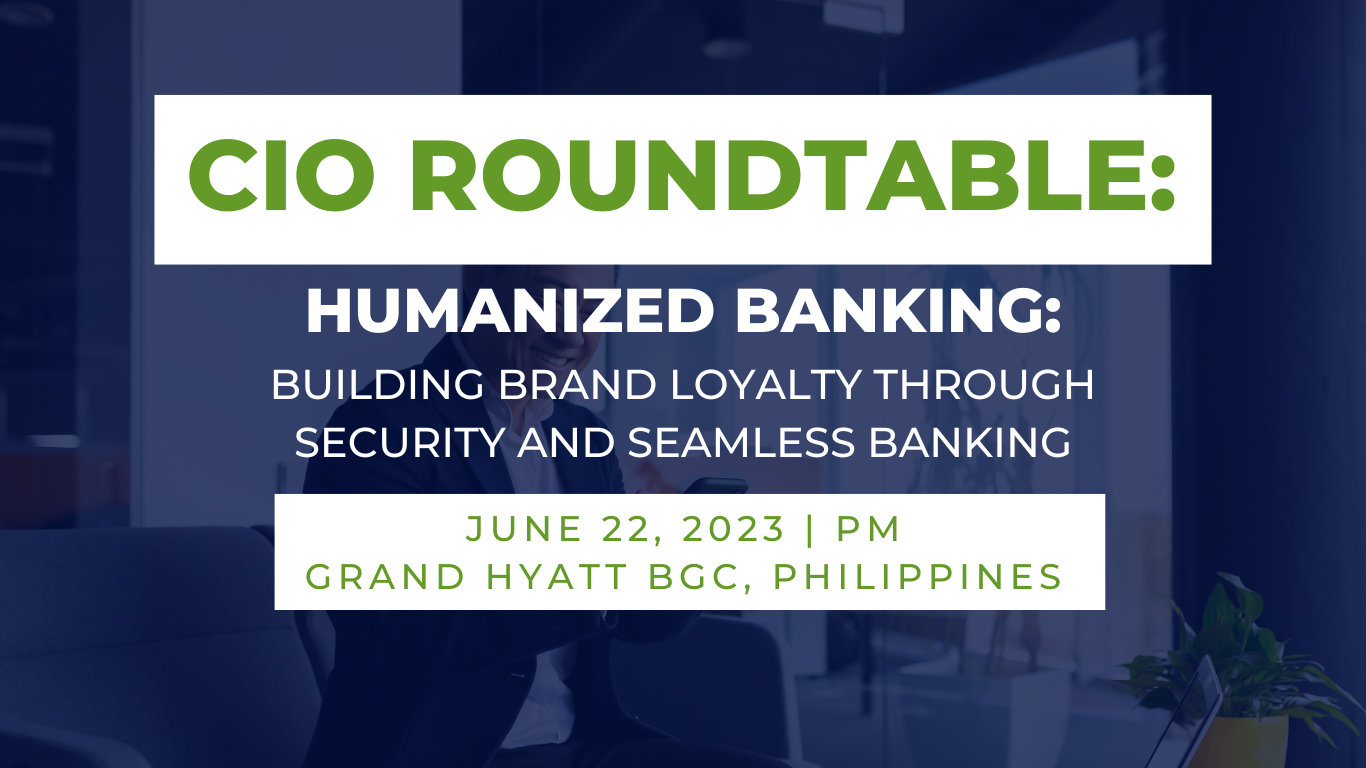 CIO ROUNDTABLE:

HUMANIZED BANKING:
BUILDING BRAND LOYALTY THROUGH SECURITY AND SEAMLESS BANKING

JUNE 22, 2023 | PM
GRAND HYATT BGC, PHILIPPINES